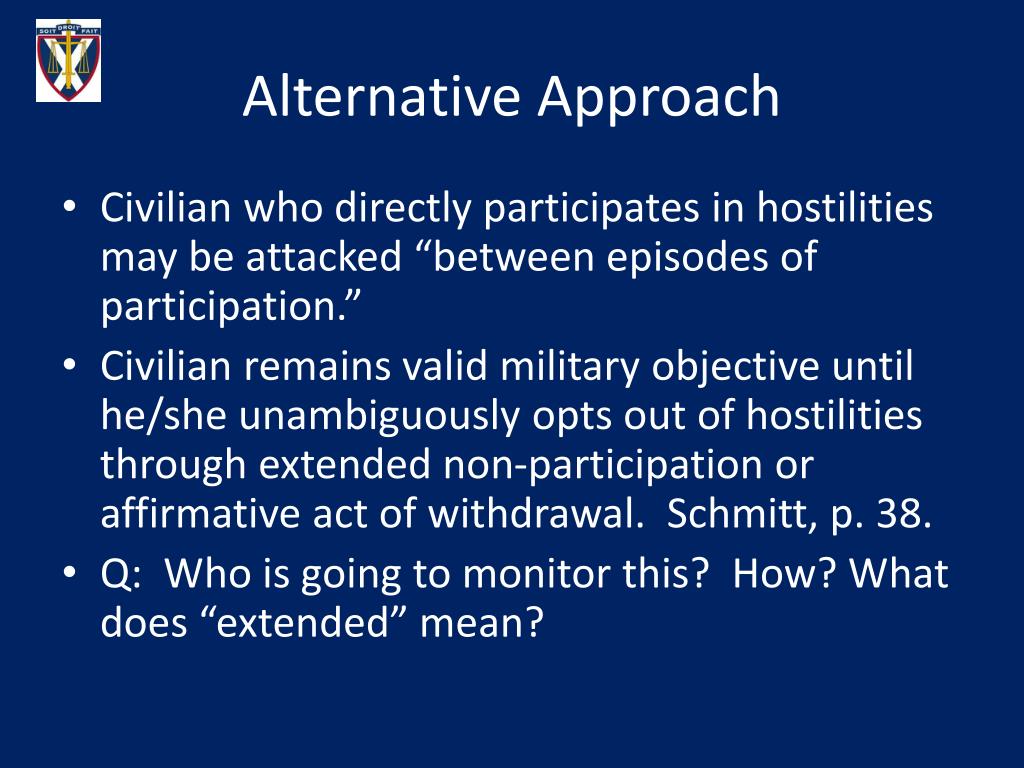 SOIT DROIT FAIT

Alternative Approach

• Civilian who directly participates in hostilities may be attacked “between episodes of participation.”
• Civilian remains valid military objective until he/she unambiguously opts out of hostilities through extended non-participation or affirmative act of withdrawal. Schmitt, p. 38.
• Q: Who is going to monitor this? How? What does “extended” mean?